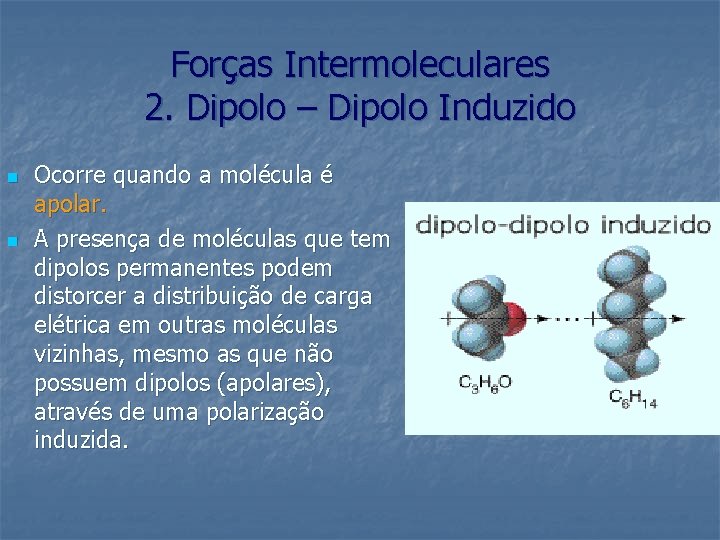 Forças Intermoleculares
2. Dipolo – Dipolo Induzido

Ocorre quando a molécula é apolar.

A presença de moléculas que tem dipolos permanentes podem distorcer a distribuição de carga elétrica em outras moléculas vizinhas, mesmo as que não possuem dipolos (apolares), através de uma polarização induzida.

dipolo-dipolo induzido

$C_3H_6O$

$C_6H_{14}$